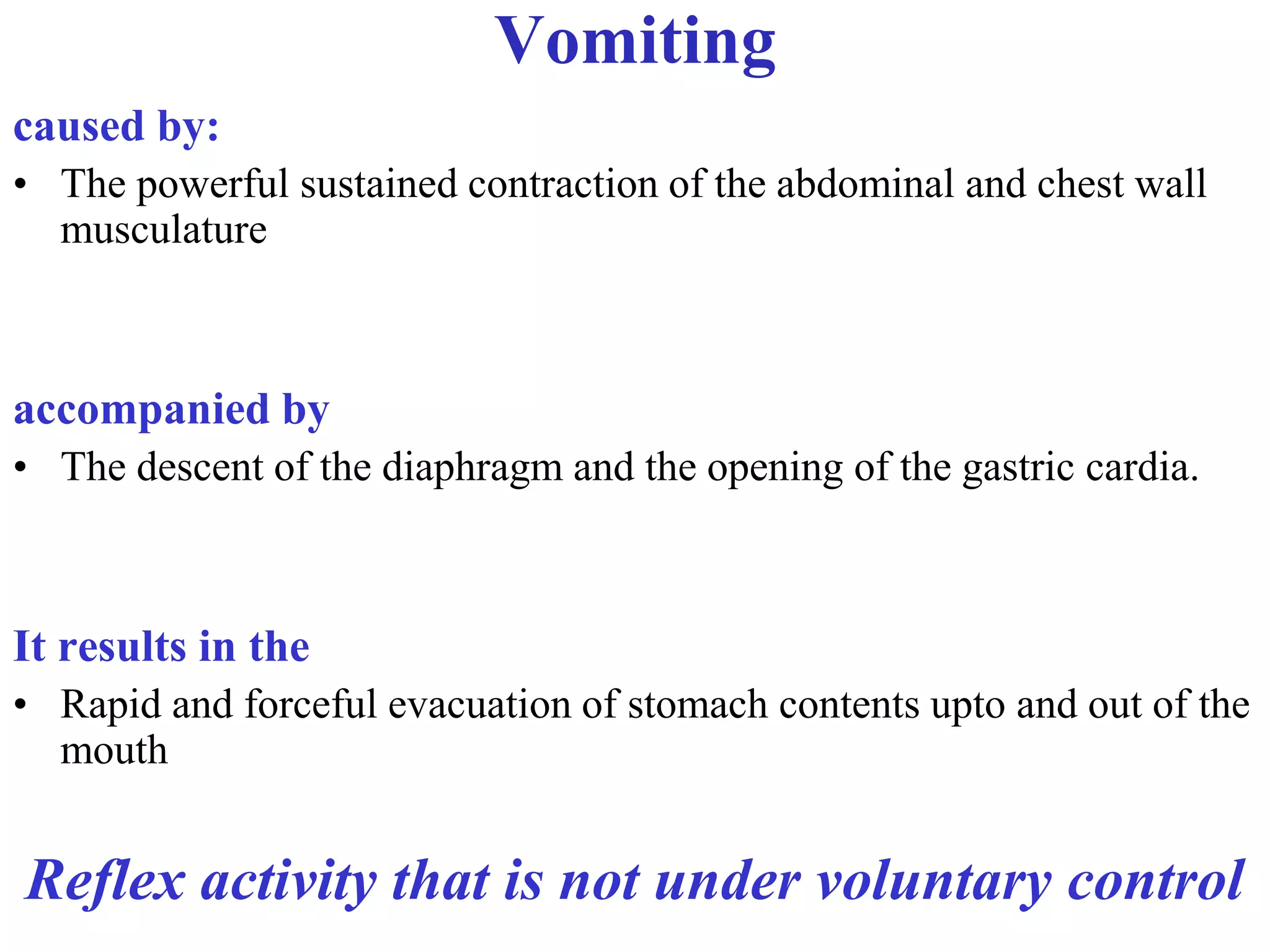 Vomiting

caused by:

• The powerful sustained contraction of the abdominal and chest wall musculature

accompanied by

• The descent of the diaphragm and the opening of the gastric cardia.

It results in the

• Rapid and forceful evacuation of stomach contents upto and out of the mouth

Reflex activity that is not under voluntary control